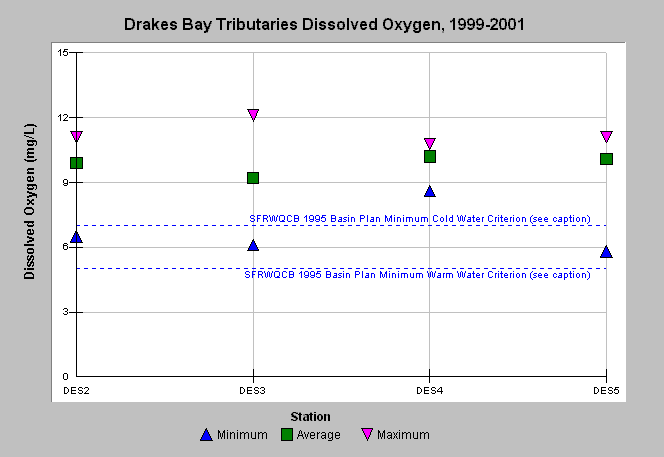 Drakes Bay Tributaries Dissolved Oxygen, 1999-2001

Dissolved Oxygen (mg/L)

15
12
9
6
3
0

SFRWQCB 1995 Basin Plan Minimum Cold Water Criterion (see caption)
SFRWQCB 1995 Basin Plan Minimum Warm Water Criterion (see caption)

DES2
DES3
DES4
DES5

Station

Minimum
Average
Maximum